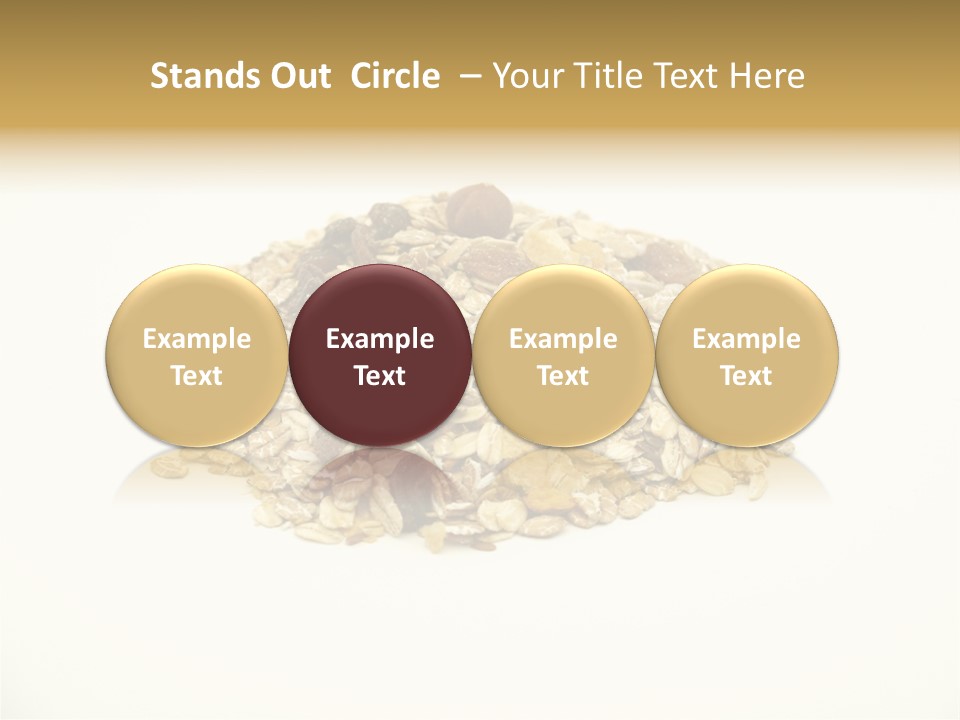 Stands Out Circle – Your Title Text Here

Example Text

Example Text

Example Text

Example Text